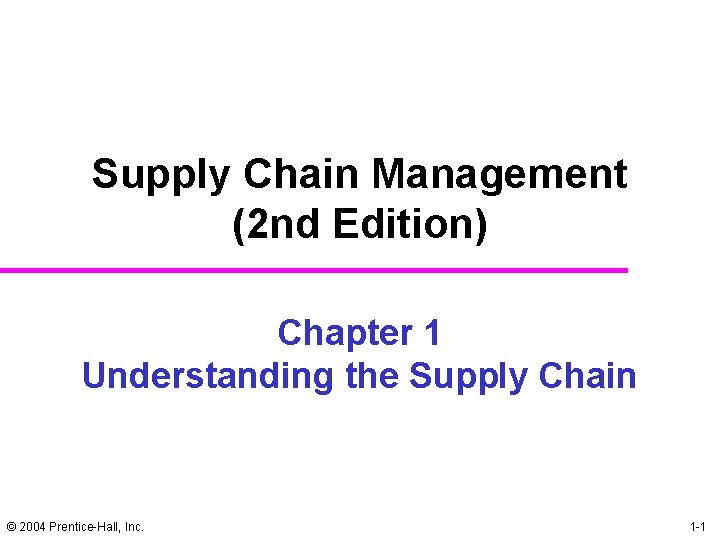 Supply Chain Management
(2nd Edition)

Chapter 1
Understanding the Supply Chain

© 2004 Prentice-Hall, Inc.

1-1